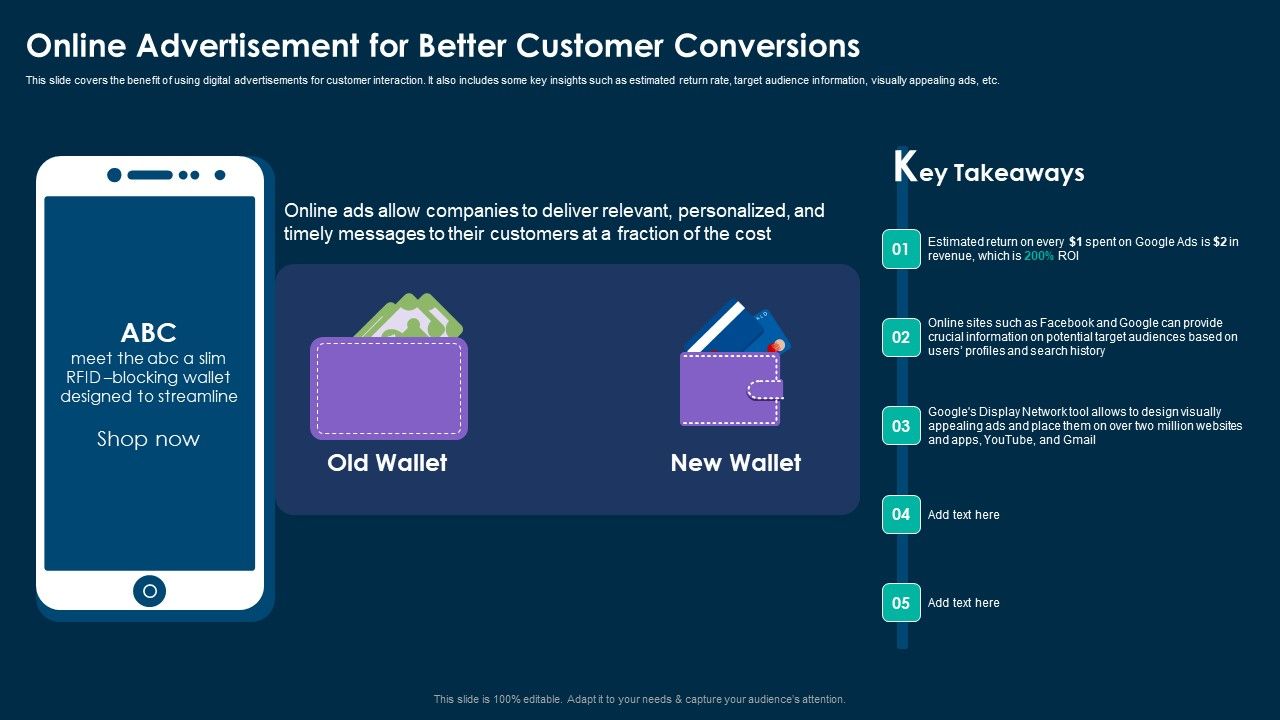 Online Advertisement for Better Customer Conversions

This slide covers the benefit of using digital advertisements for customer interaction. It also includes some key insights such as estimated return rate, target audience information, visually appealing ads, etc.

ABC
meet the abc a slim RFID –blocking wallet designed to streamline

Shop now

Online ads allow companies to deliver relevant, personalized, and timely messages to their customers at a fraction of the cost

Old Wallet

New Wallet

Key Takeaways

01 Estimated return on every $1 spent on Google Ads is $2 in revenue, which is 200% ROI

02 Online sites such as Facebook and Google can provide crucial information on potential target audiences based on users' profiles and search history

03 Google's Display Network tool allows to design visually appealing ads and place them on over two million websites and apps, YouTube, and Gmail

04 Add text here

05 Add text here

This slide is 100% editable. Adapt it to your needs & capture your audience's attention.